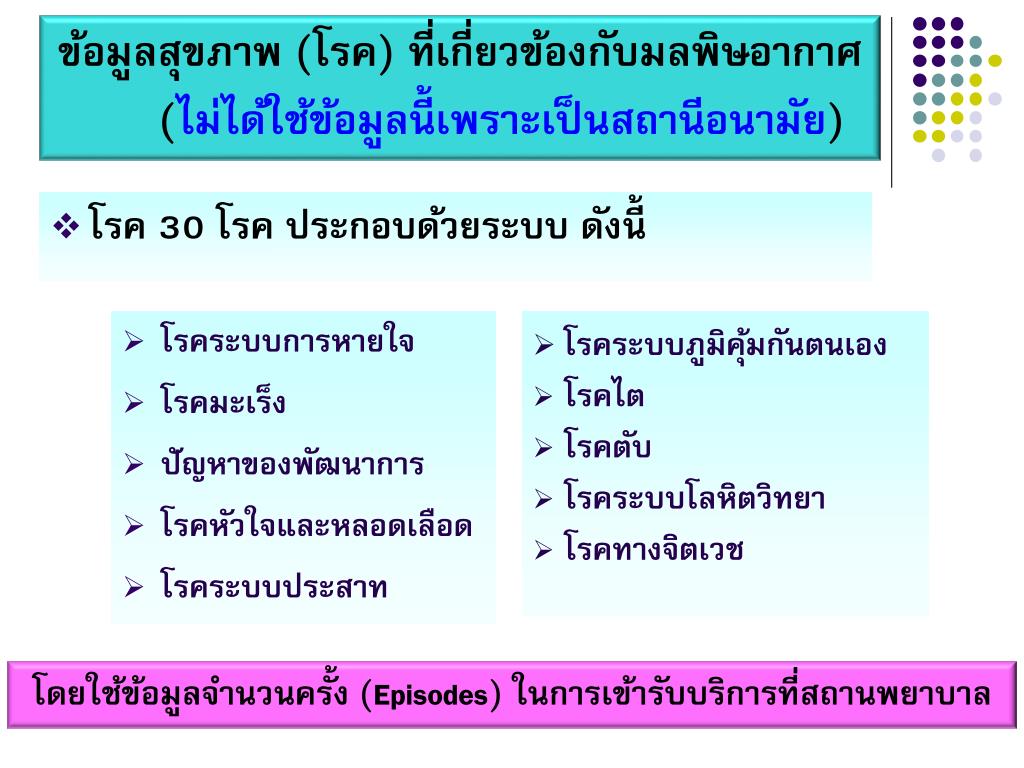 ข้อมูลสุขภาพ (โรค) ที่เกี่ยวข้องกับมลพิษอากาศ (ไม่ได้ใช้ข้อมูลนี้เพราะเป็นสถานีอนามัย)

❖ โรค 30 โรค ประกอบด้วยระบบ ดังนี้

➢ โรคระบบการหายใจ
➢ โรคมะเร็ง
➢ ปัญหาของพัฒนาการ
➢ โรคหัวใจและหลอดเลือด
➢ โรคระบบประสาท

➢ โรคระบบภูมิคุ้มกันตนเอง
➢ โรคไต
➢ โรคตับ
➢ โรคระบบโลหิตวิทยา
➢ โรคทางจิตเวช

โดยใช้ข้อมูลจำนวนครั้ง (Episodes) ในการเข้ารับบริการที่สถานพยาบาล